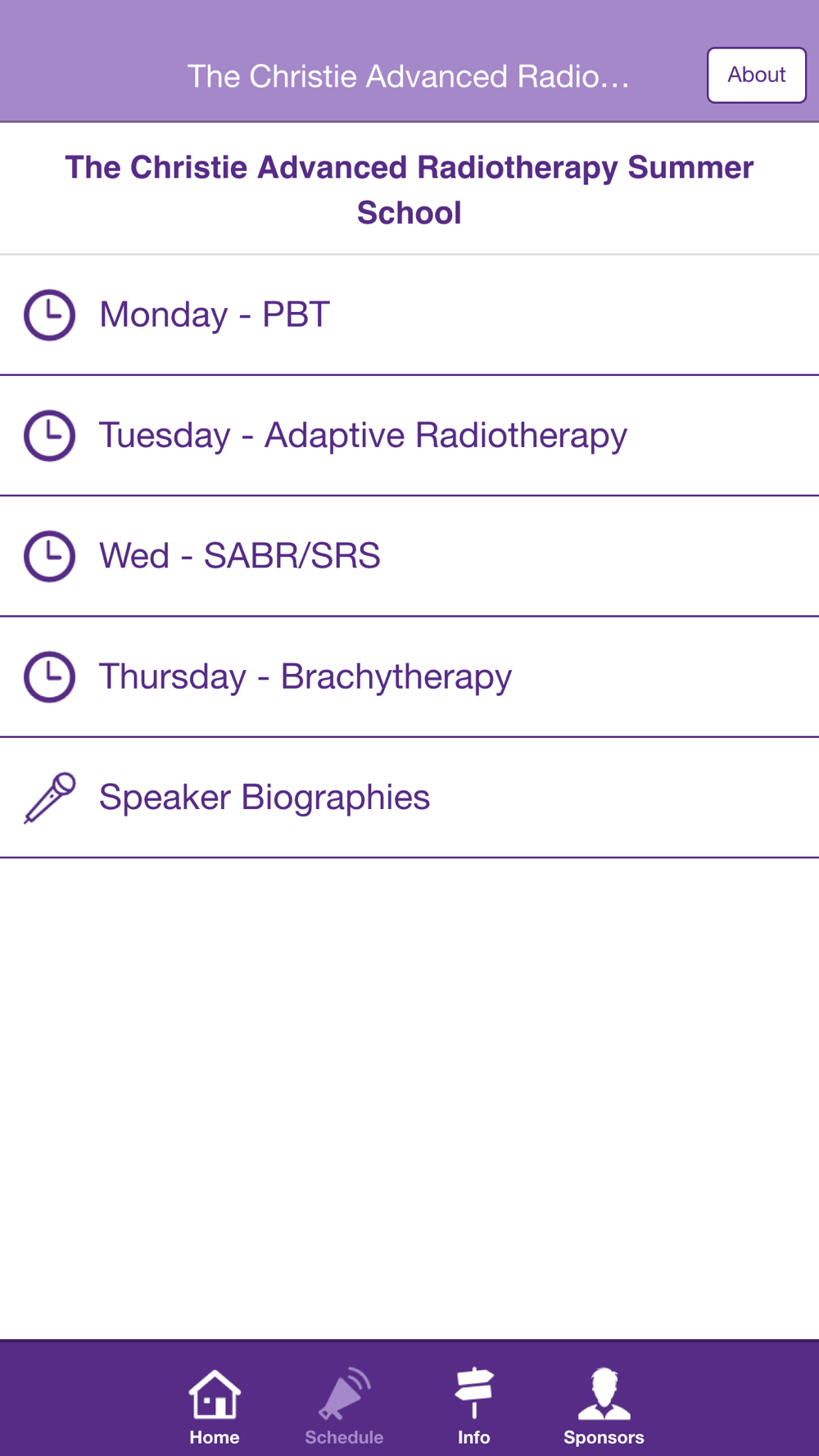 The Christie Advanced Radio...

About

The Christie Advanced Radiotherapy Summer School

Monday - PBT

Tuesday - Adaptive Radiotherapy

Wed - SABR/SRS

Thursday - Brachytherapy

Speaker Biographies

Home

Schedule

Info

Sponsors